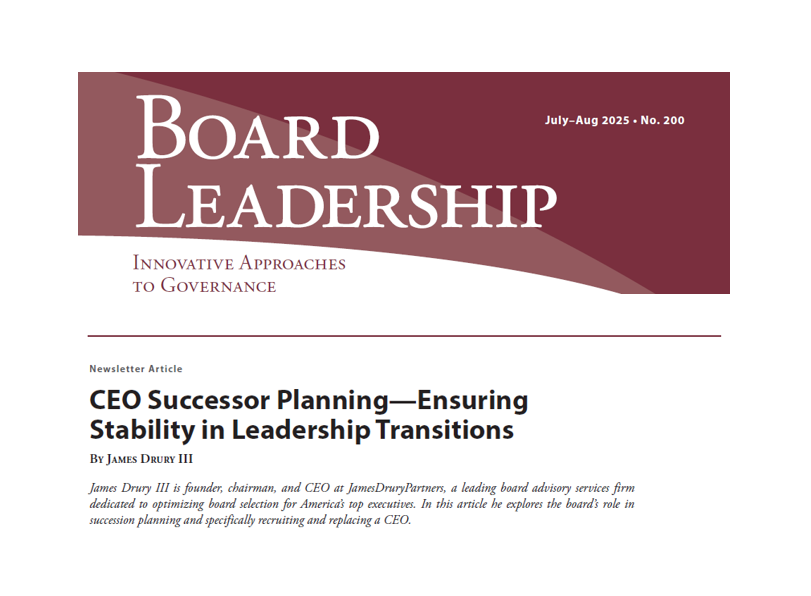 BOARD LEADERSHIP

July–Aug 2025 • No. 200

INNOVATIVE APPROACHES TO GOVERNANCE

Newsletter Article

CEO Successor Planning—Ensuring Stability in Leadership Transitions

BY JAMES DRURY III

James Drury III is founder, chairman, and CEO at JamesDruryPartners, a leading board advisory services firm dedicated to optimizing board selection for America's top executives. In this article he explores the board's role in succession planning and specifically recruiting and replacing a CEO.